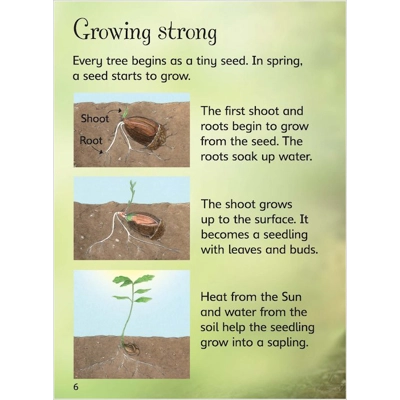 Growing strong

Every tree begins as a tiny seed. In spring, a seed starts to grow.

Shoot

Root

The first shoot and roots begin to grow from the seed. The roots soak up water.

The shoot grows up to the surface. It becomes a seedling with leaves and buds.

Heat from the Sun and water from the soil help the seedling grow into a sapling.

6